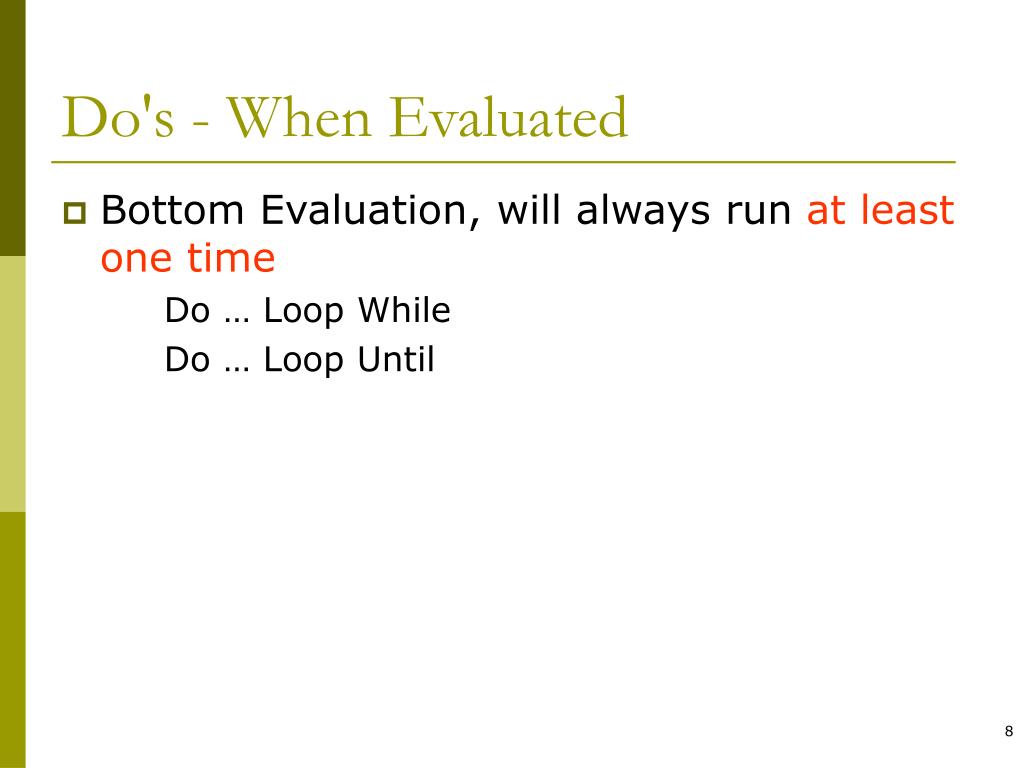 Do's - When Evaluated

Bottom Evaluation, will always run at least one time

Do … Loop While

Do … Loop Until

8